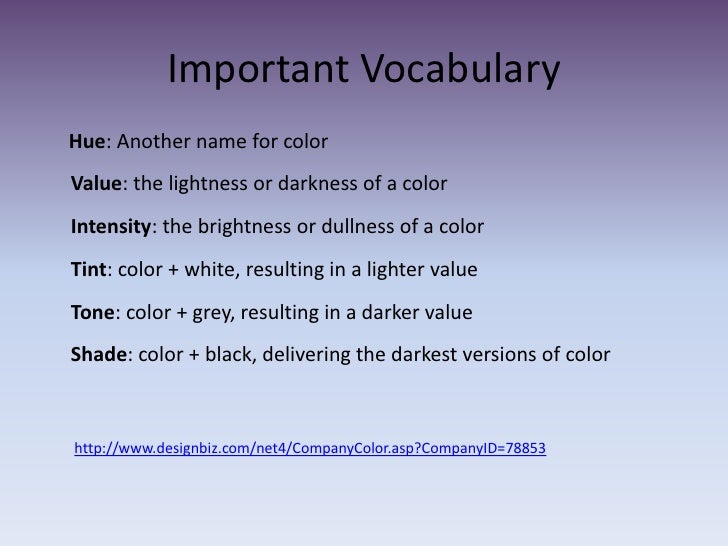 Important Vocabulary

Hue: Another name for color

Value: the lightness or darkness of a color

Intensity: the brightness or dullness of a color

Tint: color + white, resulting in a lighter value

Tone: color + grey, resulting in a darker value

Shade: color + black, delivering the darkest versions of color

http://www.designbiz.com/net4/CompanyColor.asp?CompanyID=78853